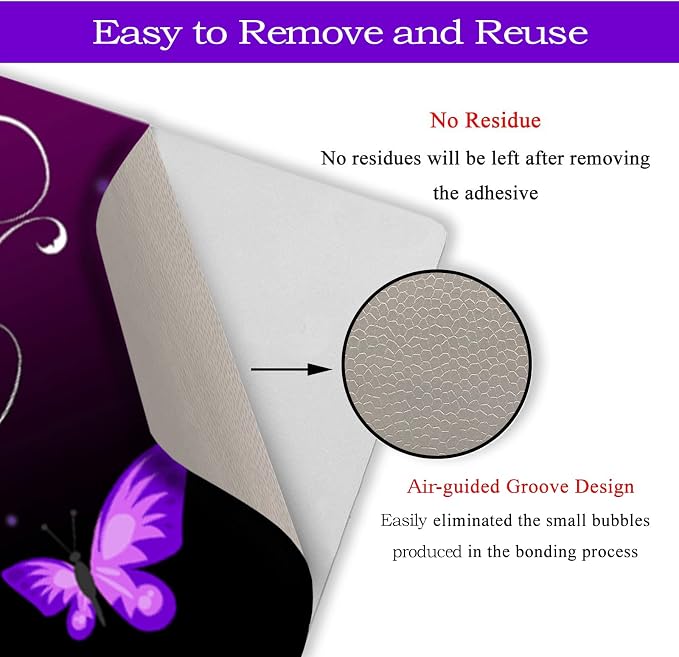 Easy to Remove and Reuse

No Residue

No residues will be left after removing the adhesive

Air-guided Groove Design

Easily eliminated the small bubbles produced in the bonding process